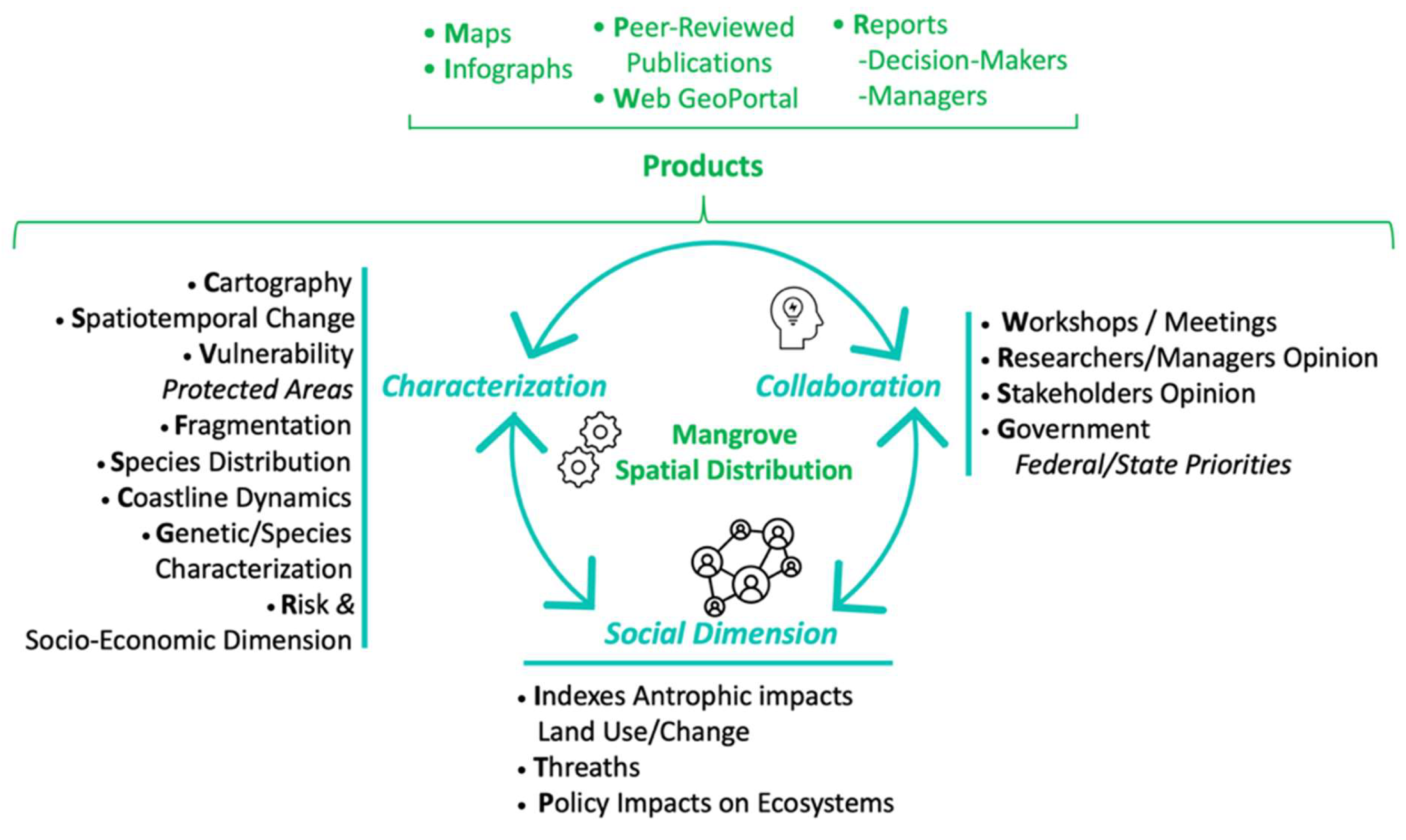 • Maps
• Infographs

• Peer-Reviewed Publications
• Web GeoPortal

• Reports
-Decision-Makers
-Managers

Products

• Cartography
• Spatiotemporal Change
• Vulnerability
Protected Areas
• Fragmentation
• Species Distribution
• Coastline Dynamics
• Genetic/Species Characterization
• Risk &
Socio-Economic Dimension

Characterization

Collaboration

Mangrove
Spatial Distribution

Social Dimension

• Workshops / Meetings
• Researchers/Managers Opinion
• Stakeholders Opinion
• Government
Federal/State Priorities

• Indexes Antrophic impacts
Land Use/Change
• Threaths
• Policy Impacts on Ecosystems